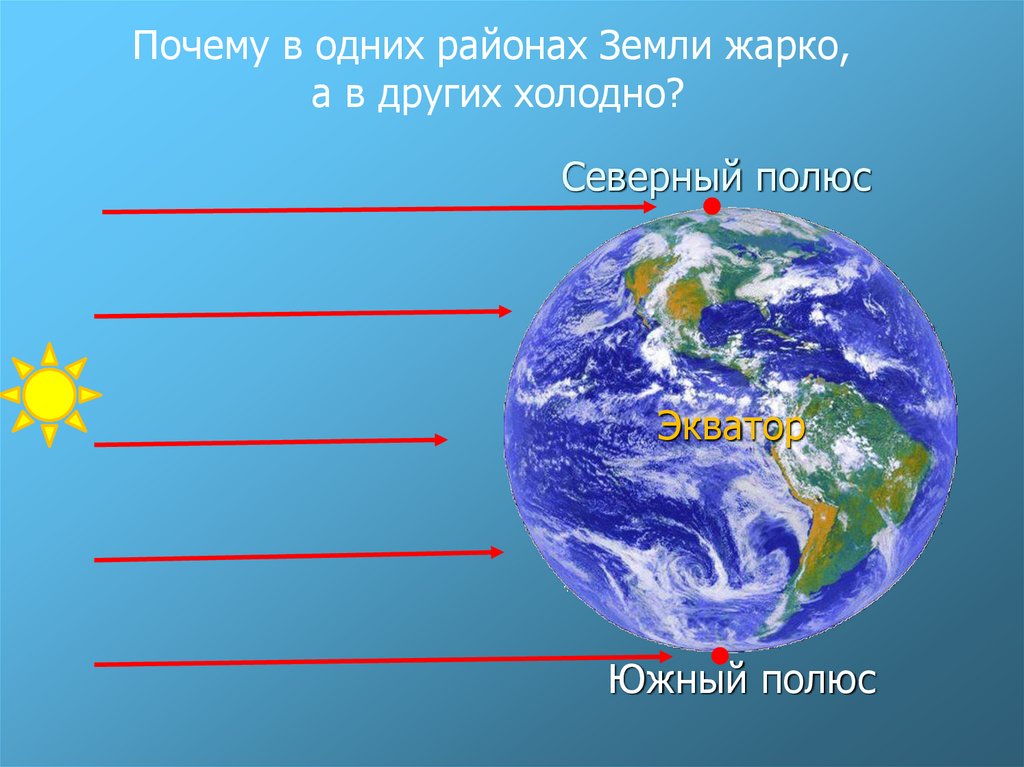 Почему в одних районах Земли жарко, а в других холодно?

Северный полюс

Экватор

Южный полюс